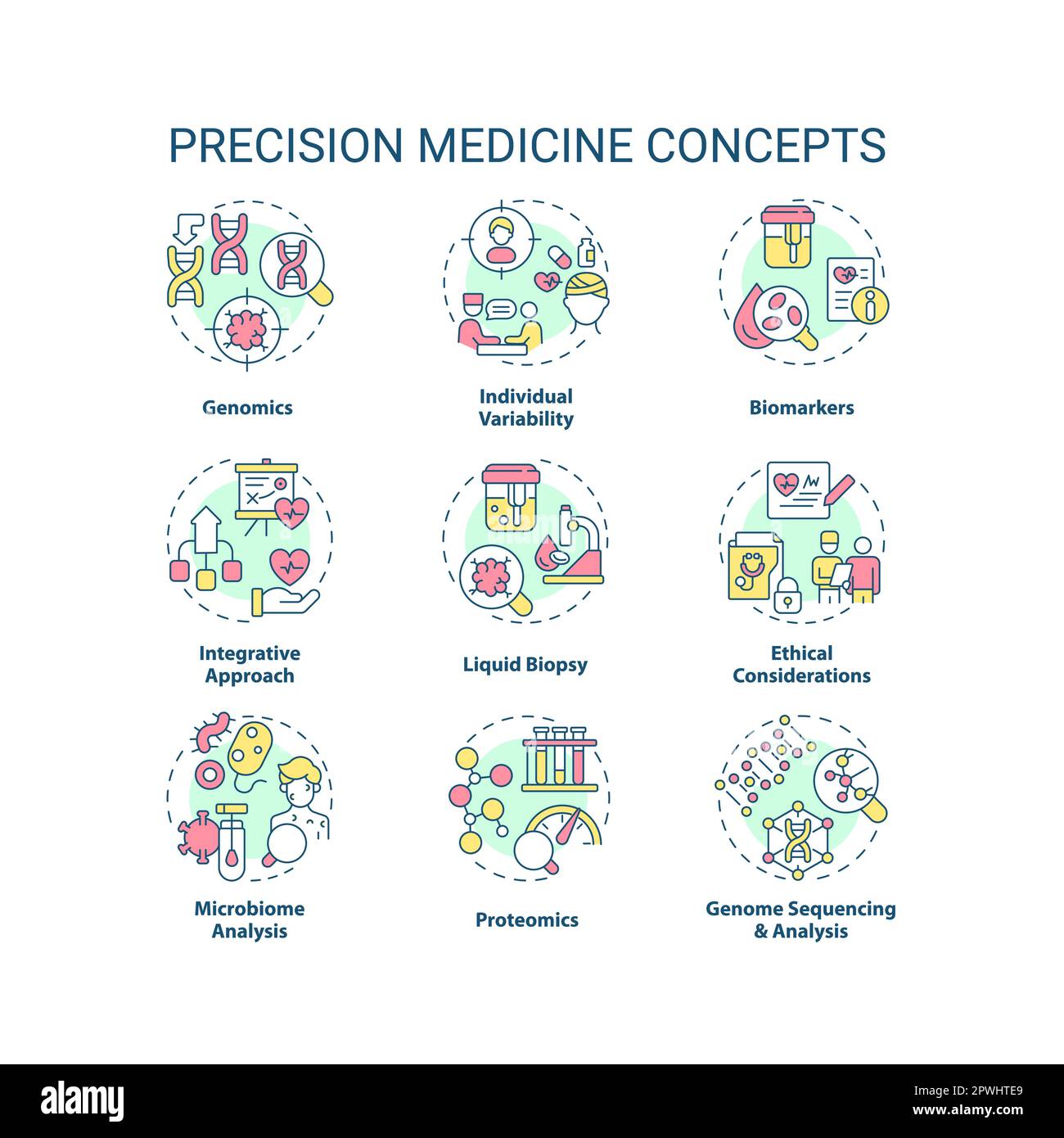 PRECISION MEDICINE CONCEPTS

Genomics

Individual Variability

Biomarkers

Integrative Approach

Liquid Biopsy

Ethical Considerations

Microbiome Analysis

Proteomics

Genome Sequencing & Analysis

alamy

Image ID: 2PWHTE9
www.alamy.com